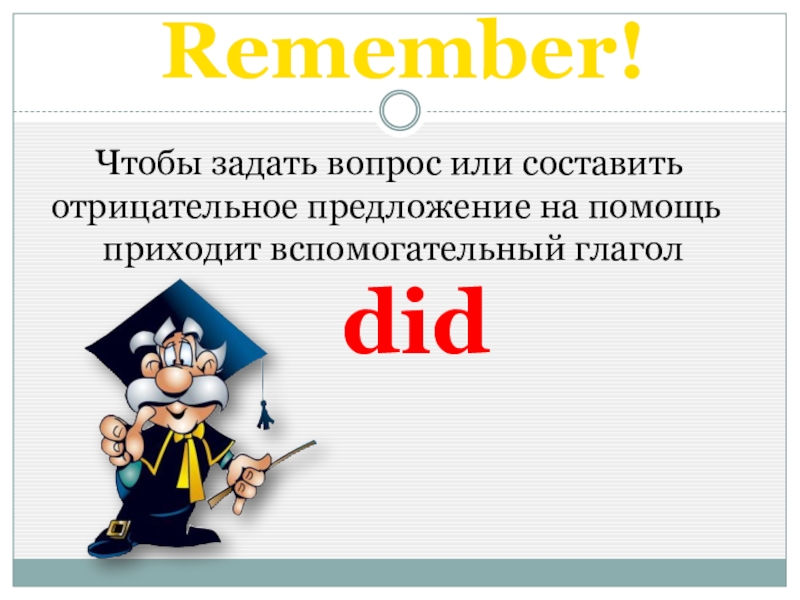 Remember!

Чтобы задать вопрос или составить отрицательное предложение на помощь приходит вспомогательный глагол

did